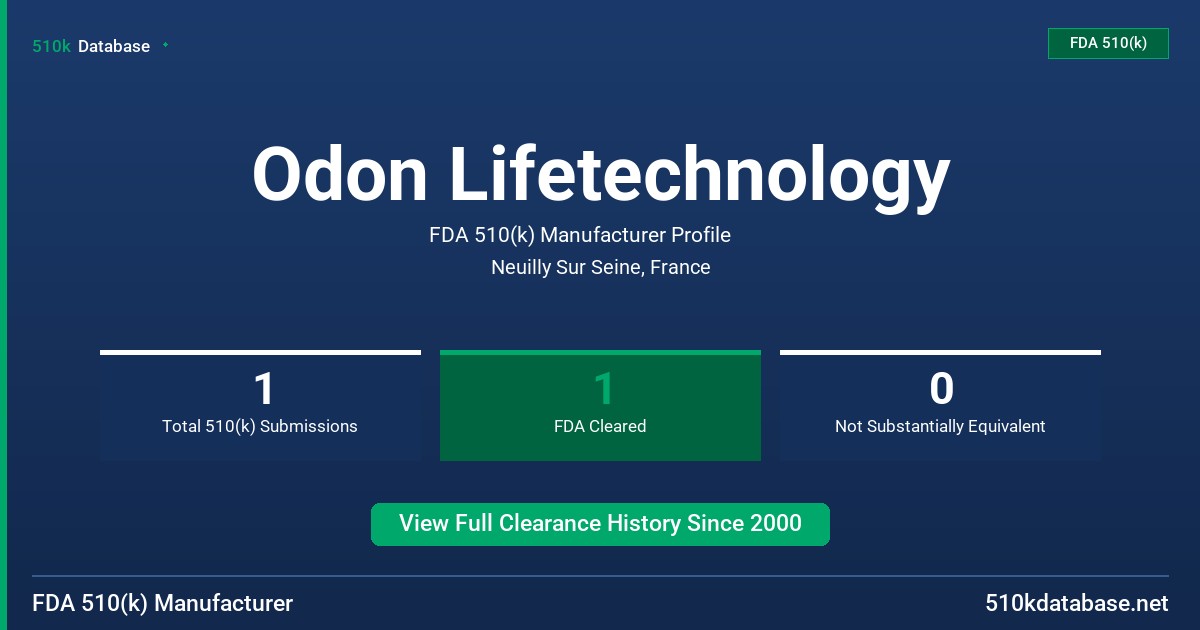 510k Database

FDA 510(k)

Odon Lifetechnology

FDA 510(k) Manufacturer Profile

Neuilly Sur Seine, France

1
Total 510(k) Submissions

1
FDA Cleared

0
Not Substantially Equivalent

View Full Clearance History Since 2000

FDA 510(k) Manufacturer

510kdatabase.net